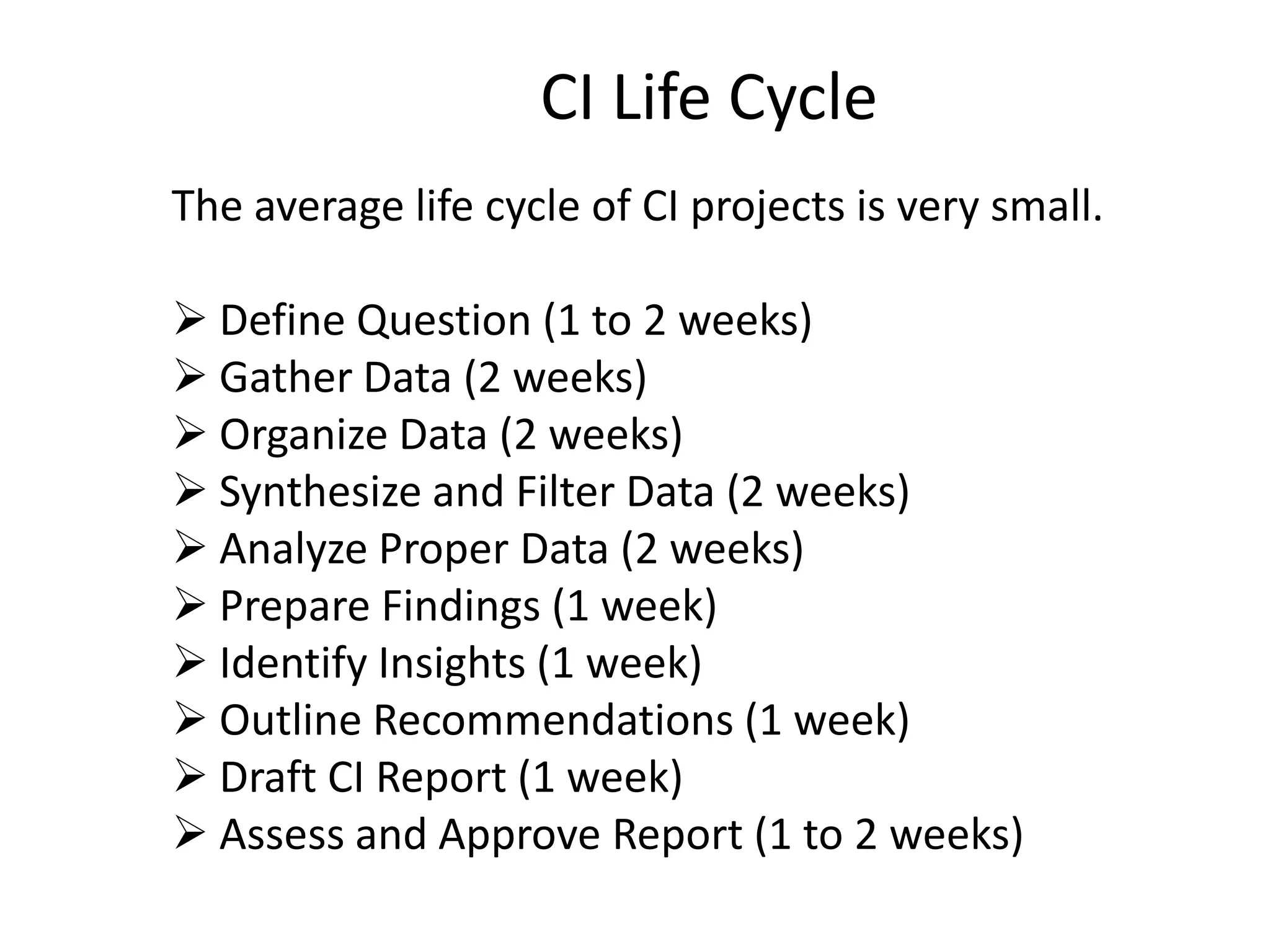 CI Life Cycle

The average life cycle of CI projects is very small.

➢ Define Question (1 to 2 weeks)
➢ Gather Data (2 weeks)
➢ Organize Data (2 weeks)
➢ Synthesize and Filter Data (2 weeks)
➢ Analyze Proper Data (2 weeks)
➢ Prepare Findings (1 week)
➢ Identify Insights (1 week)
➢ Outline Recommendations (1 week)
➢ Draft CI Report (1 week)
➢ Assess and Approve Report (1 to 2 weeks)